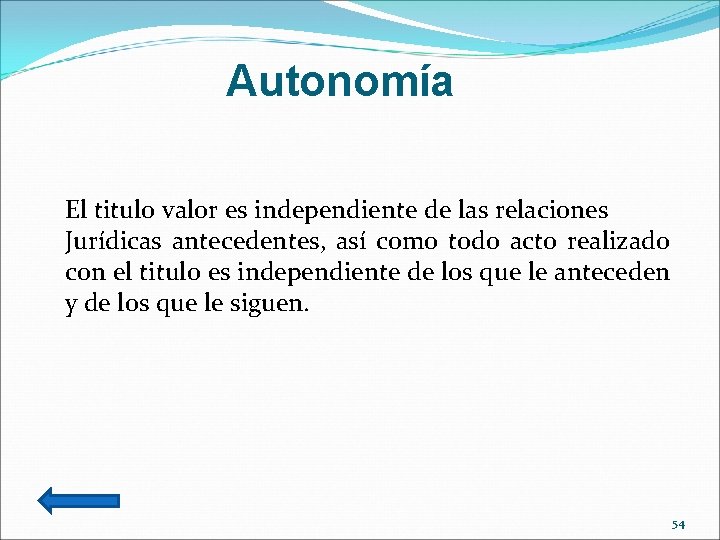 Autonomía

El titulo valor es independiente de las relaciones Jurídicas antecedentes, así como todo acto realizado con el titulo es independiente de los que le anteceden y de los que le siguen.

54